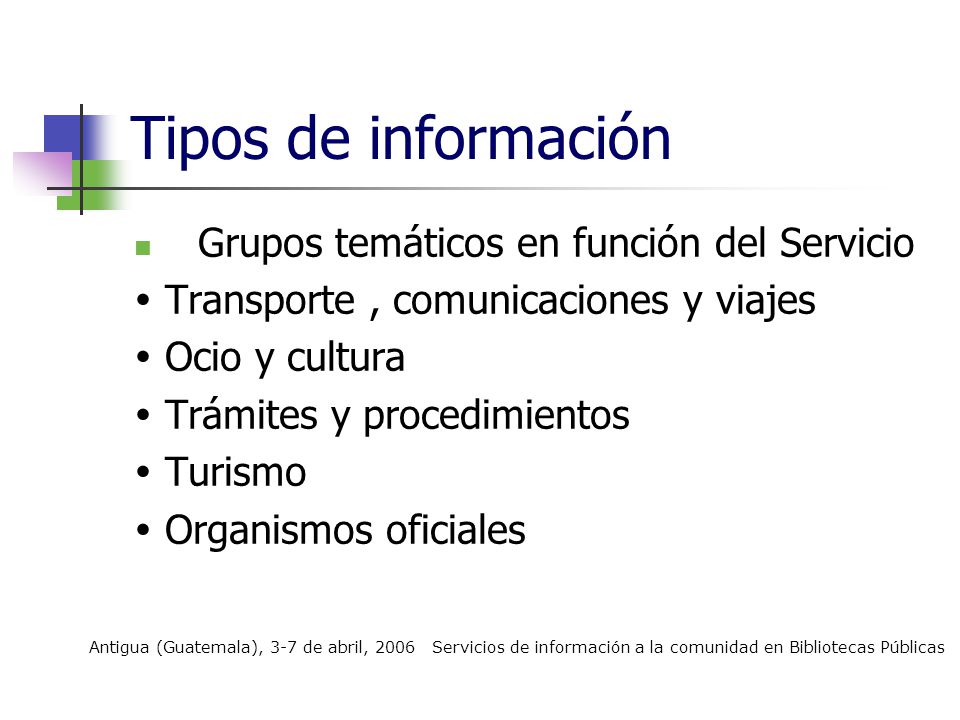 Tipos de información

Grupos temáticos en función del Servicio

• Transporte , comunicaciones y viajes
• Ocio y cultura
• Trámites y procedimientos
• Turismo
• Organismos oficiales

Antigua (Guatemala), 3-7 de abril, 2006 Servicios de información a la comunidad en Bibliotecas Públicas